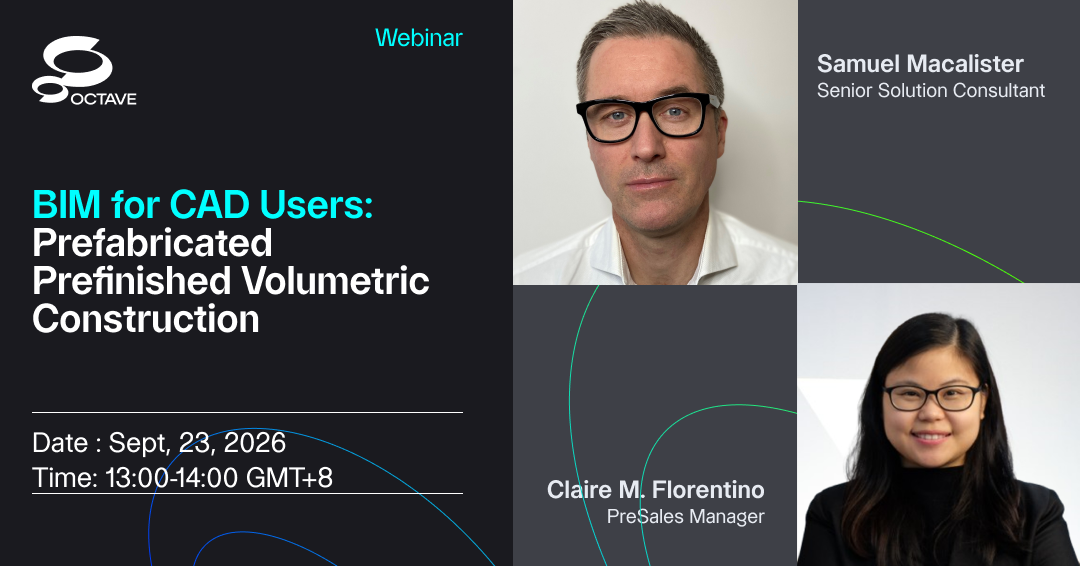 OCTAVE

Webinar

BIM for CAD Users: Prefabricated Prefinished Volumetric Construction

Date : Sept, 23, 2026
Time: 13:00-14:00 GMT+8

Samuel Macalister
Senior Solution Consultant

Claire M. Florentino
PreSales Manager